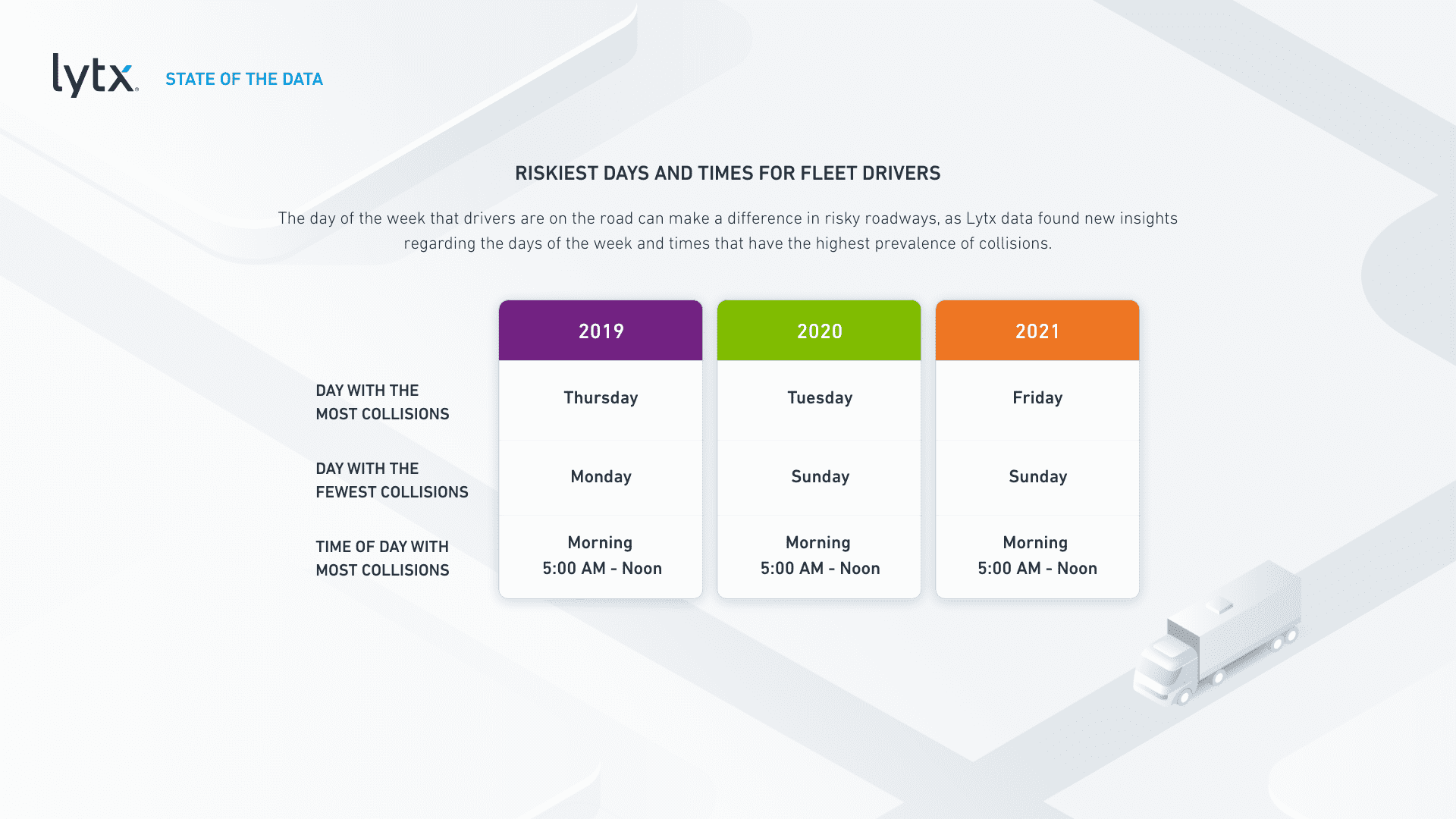 lytx STATE OF THE DATA

RISKIEST DAYS AND TIMES FOR FLEET DRIVERS

The day of the week that drivers are on the road can make a difference in risky roadways, as Lytx data found new insights regarding the days of the week and times that have the highest prevalence of collisions.

| | 2019 | 2020 | 2021 |
|---|---|---|---|
| DAY WITH THE MOST COLLISIONS | Thursday | Tuesday | Friday |
| DAY WITH THE FEWEST COLLISIONS | Monday | Sunday | Sunday |
| TIME OF DAY WITH MOST COLLISIONS | Morning 5:00 AM - Noon | Morning 5:00 AM - Noon | Morning 5:00 AM - Noon |